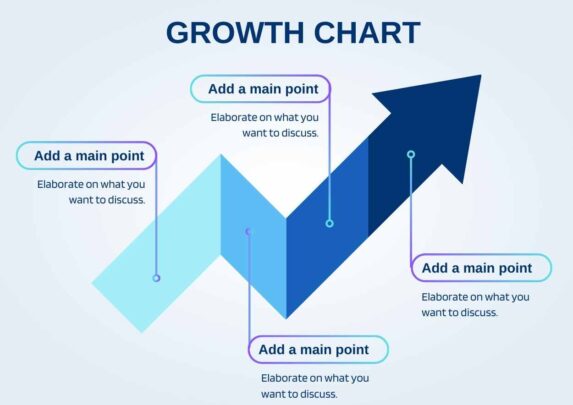 GROWTH CHART

Add a main point

Elaborate on what you want to discuss.

Add a main point

Elaborate on what you want to discuss.

Add a main point

Elaborate on what you want to discuss.

Add a main point

Elaborate on what you want to discuss.